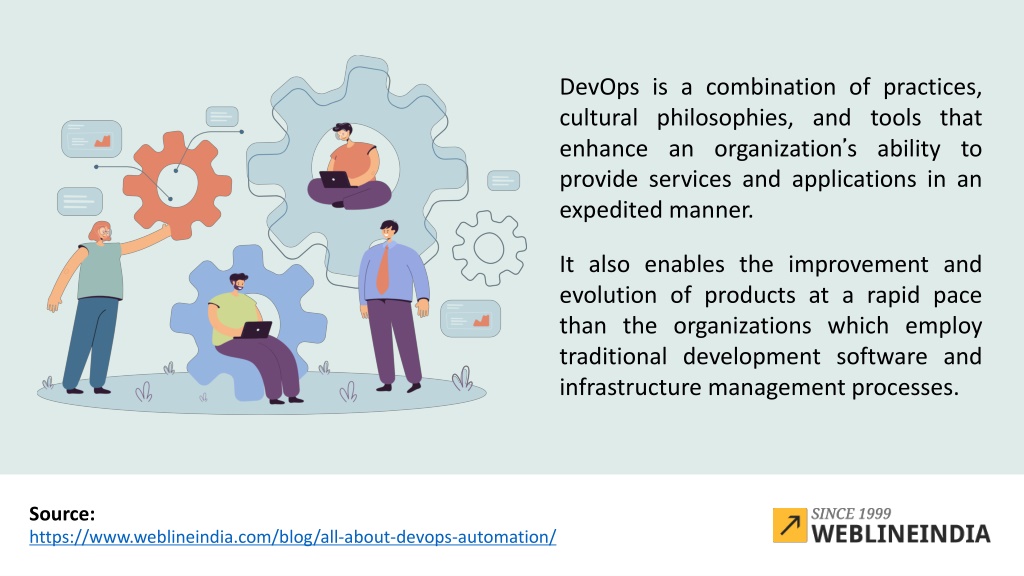 DevOps is a combination of practices, cultural philosophies, and tools that enhance an organization's ability to provide services and applications in an expedited manner.

It also enables the improvement and evolution of products at a rapid pace than the organizations which employ traditional development software and infrastructure management processes.

Source:
https://www.weblineindia.com/blog/all-about-devops-automation/

SINCE 1999
WEBLINEINDIA